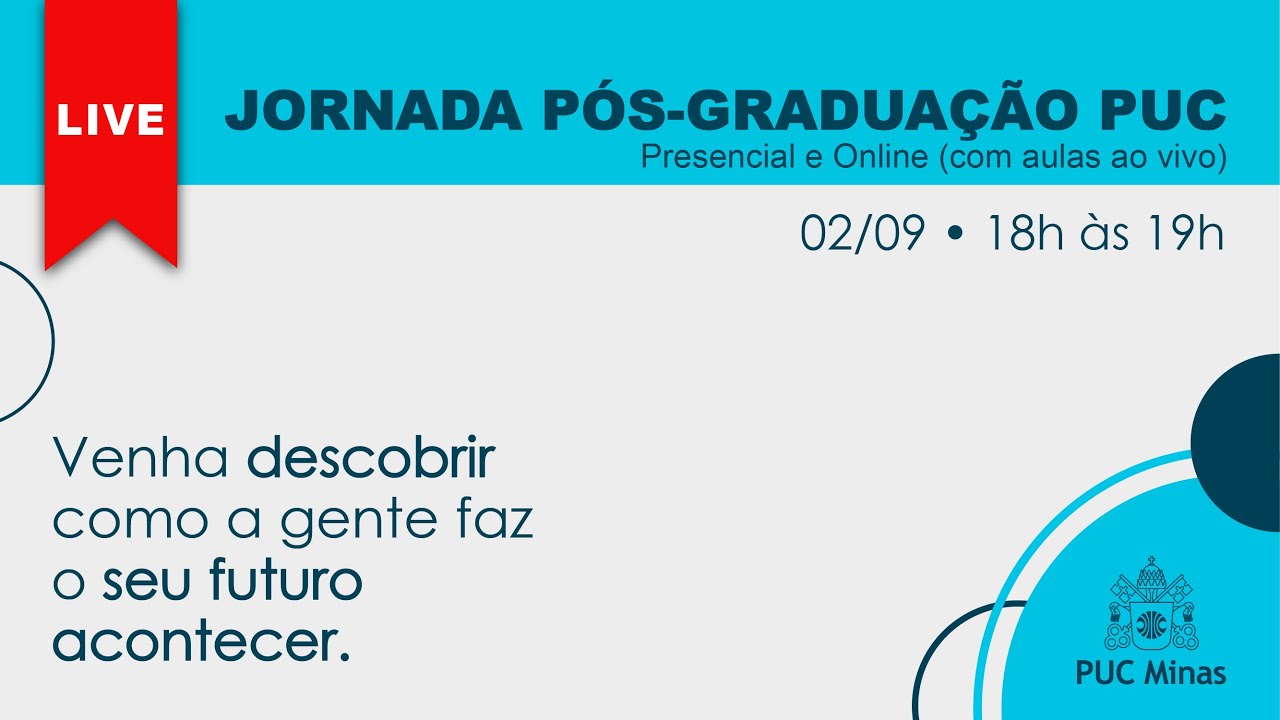 LIVE

JORNADA PÓS-GRADUAÇÃO PUC
Presencial e Online (com aulas ao vivo)

02/09 • 18h às 19h

Venha descobrir como a gente faz o seu futuro acontecer.

PUC Minas